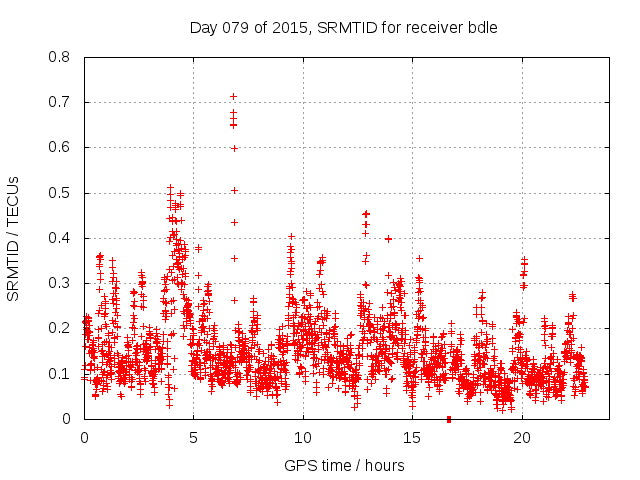 Day 079 of 2015, SRMTID for receiver bdle

SRMTID / TECUs

0.8
0.7
0.6
0.5
0.4
0.3
0.2
0.1
0

0
5
10
15
20

GPS time / hours